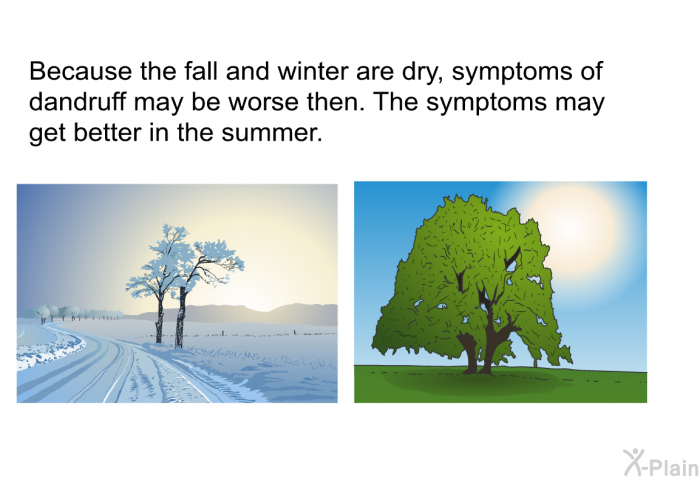 Because the fall and winter are dry, symptoms of dandruff may be worse then. The symptoms may get better in the summer.

X-Plain